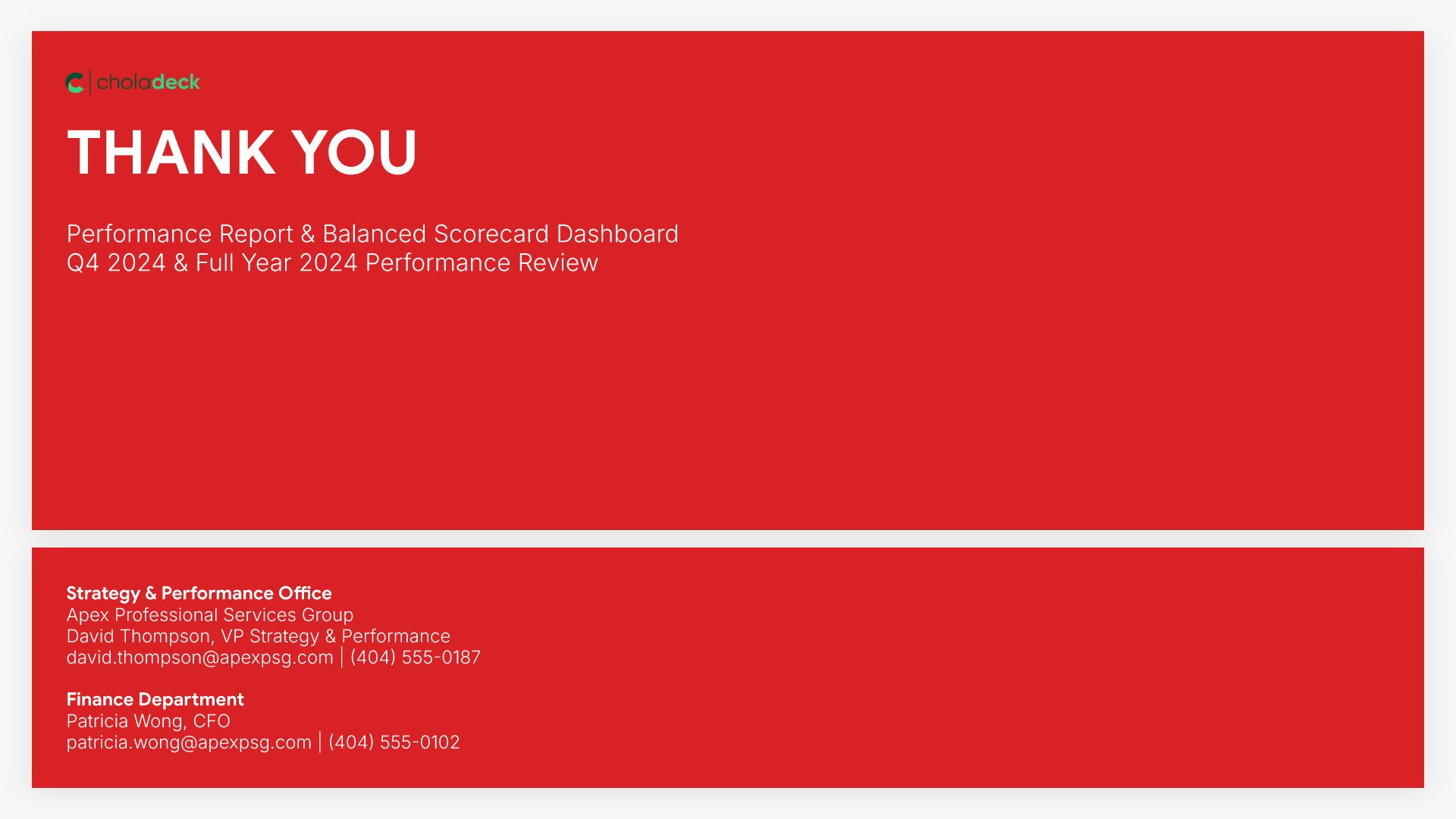 choladeck

THANK YOU

Performance Report & Balanced Scorecard Dashboard
Q4 2024 & Full Year 2024 Performance Review

Strategy & Performance Office
Apex Professional Services Group
David Thompson, VP Strategy & Performance
david.thompson@apexpsg.com | (404) 555-0187

Finance Department
Patricia Wong, CFO
patricia.wong@apexpsg.com | (404) 555-0102